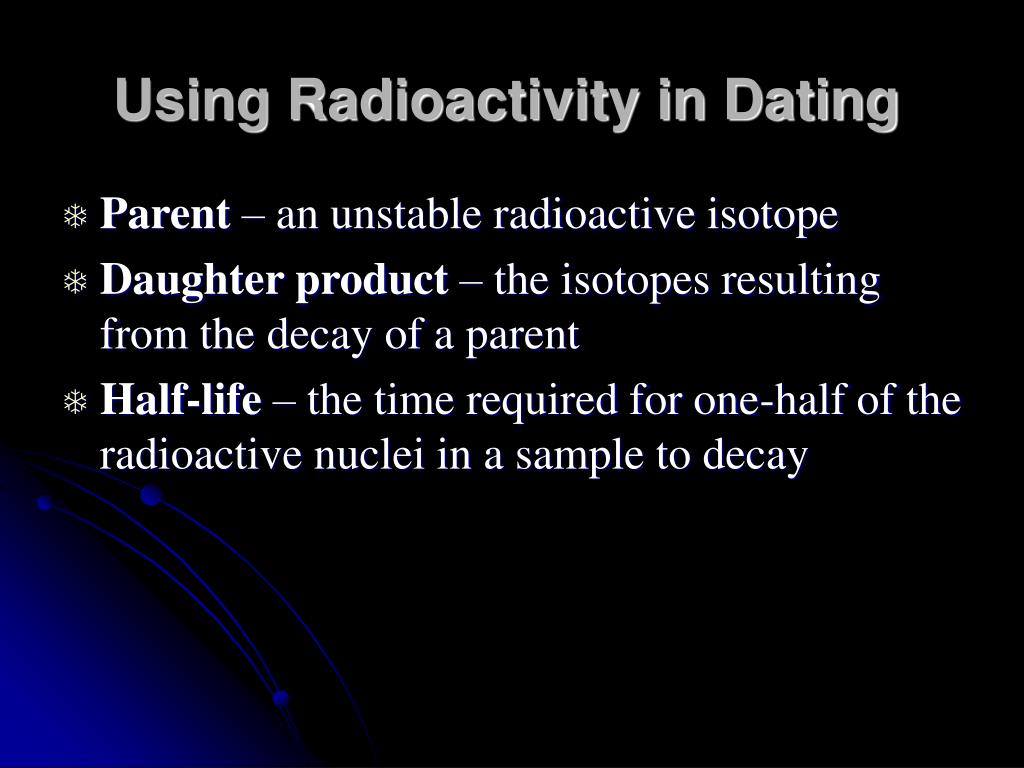 Using Radioactivity in Dating

Parent – an unstable radioactive isotope

Daughter product – the isotopes resulting from the decay of a parent

Half-life – the time required for one-half of the radioactive nuclei in a sample to decay